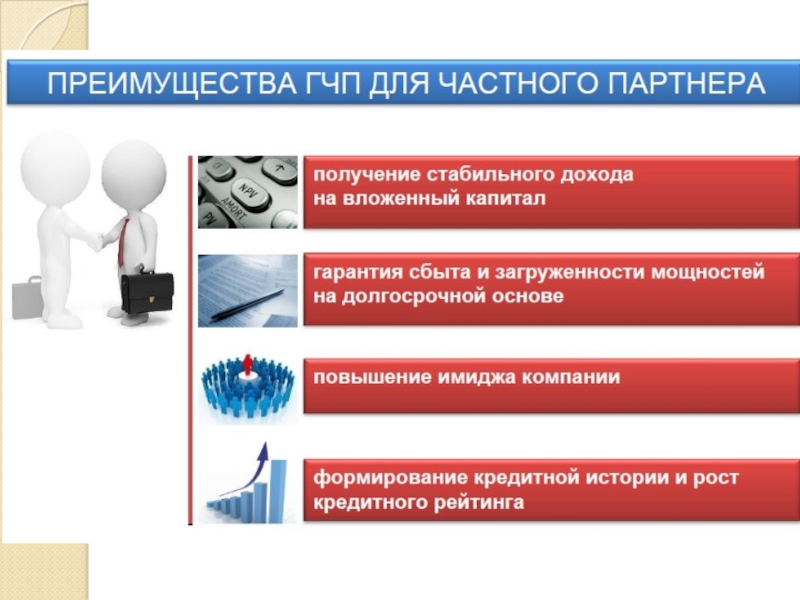 ПРЕИМУЩЕСТВА ГЧП ДЛЯ ЧАСТНОГО ПАРТНЕРА

NPV
AMORT
PV

получение стабильного дохода на вложенный капитал

гарантия сбыта и загруженности мощностей на долгосрочной основе

повышение имиджа компании

формирование кредитной истории и рост кредитного рейтинга